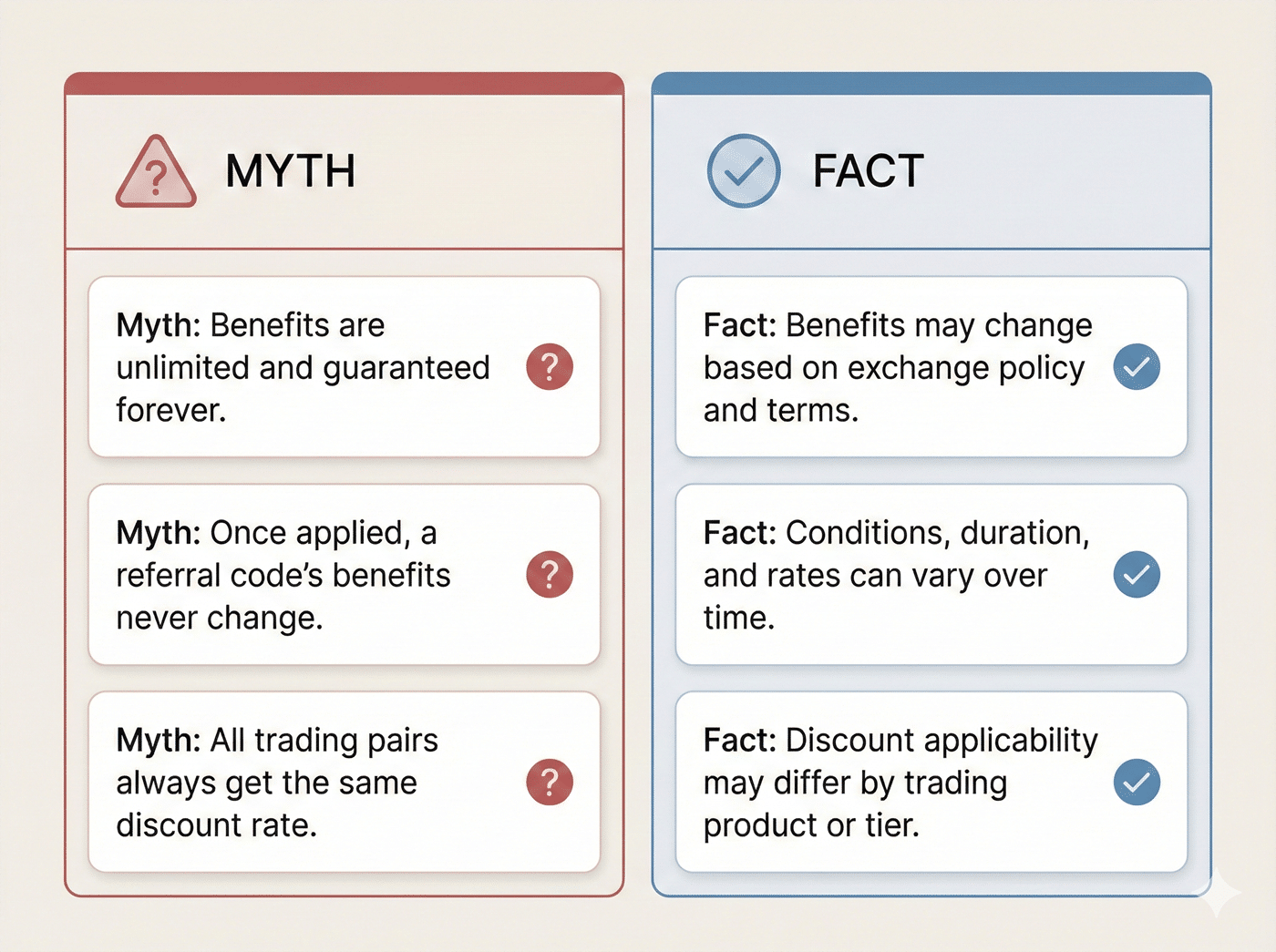 MYTH

Myth: Benefits are unlimited and guaranteed forever.

Myth: Once applied, a referral code's benefits never change.

Myth: All trading pairs always get the same discount rate.

FACT

Fact: Benefits may change based on exchange policy and terms.

Fact: Conditions, duration, and rates can vary over time.

Fact: Discount applicability may differ by trading product or tier.